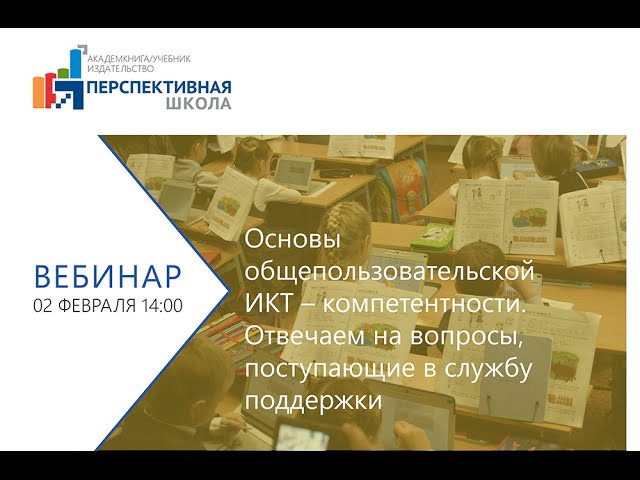 АКАДЕМКНИГА/УЧЕБНИК
ИЗДАТЕЛЬСТВО
ПЕРСПЕКТИВНАЯ
ШКОЛА

ВЕБИНАР
02 ФЕВРАЛЯ 14:00

Основы общепользовательской ИКТ – компетентности. Отвечаем на вопросы, поступающие в службу поддержки